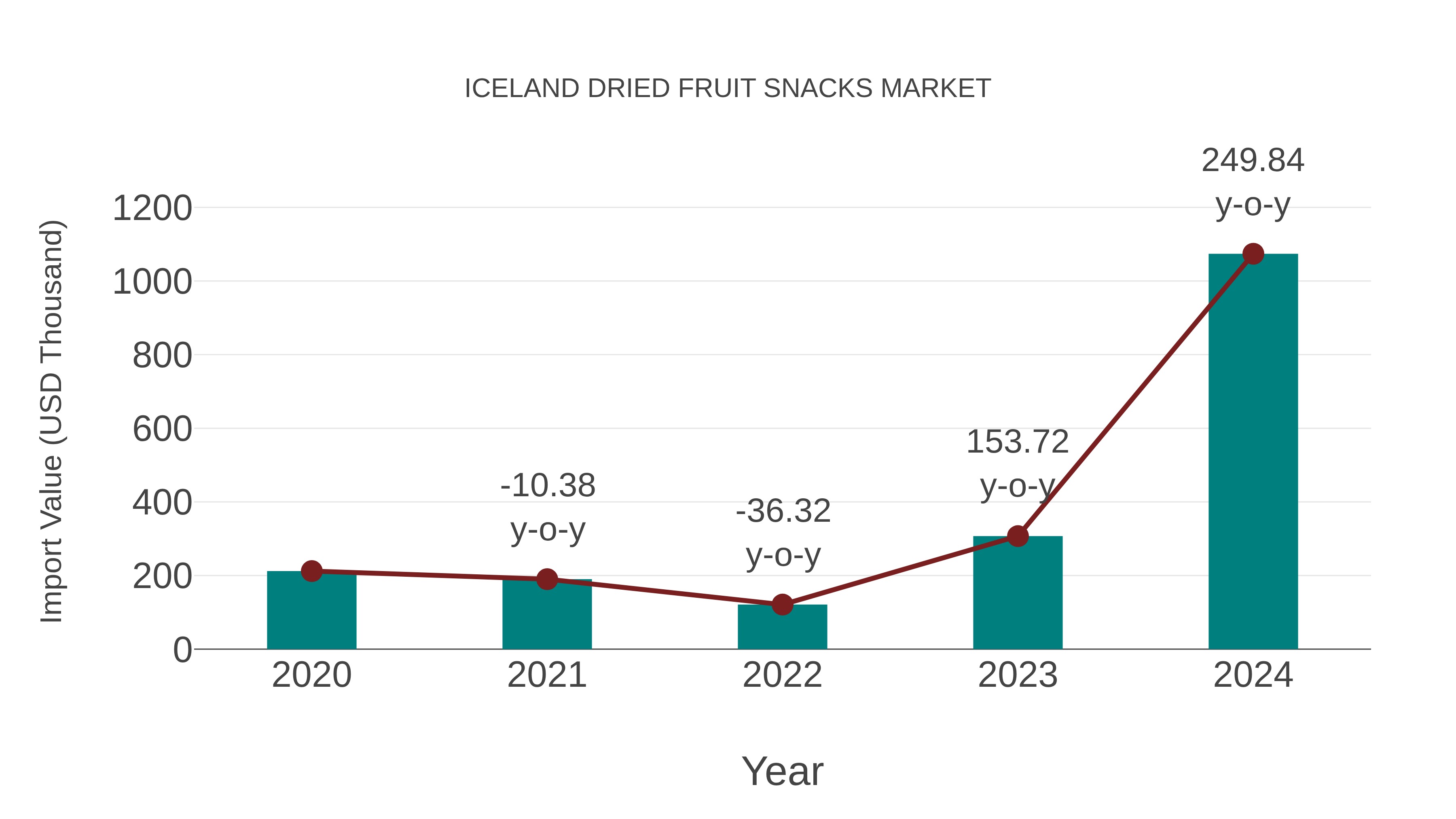 ICELAND DRIED FRUIT SNACKS MARKET

Import Value (USD Thousand)

1200
1000
800
600
400
200
0

-10.38 y-o-y
-36.32 y-o-y
153.72 y-o-y
249.84 y-o-y

2020
2021
2022
2023
2024

Year